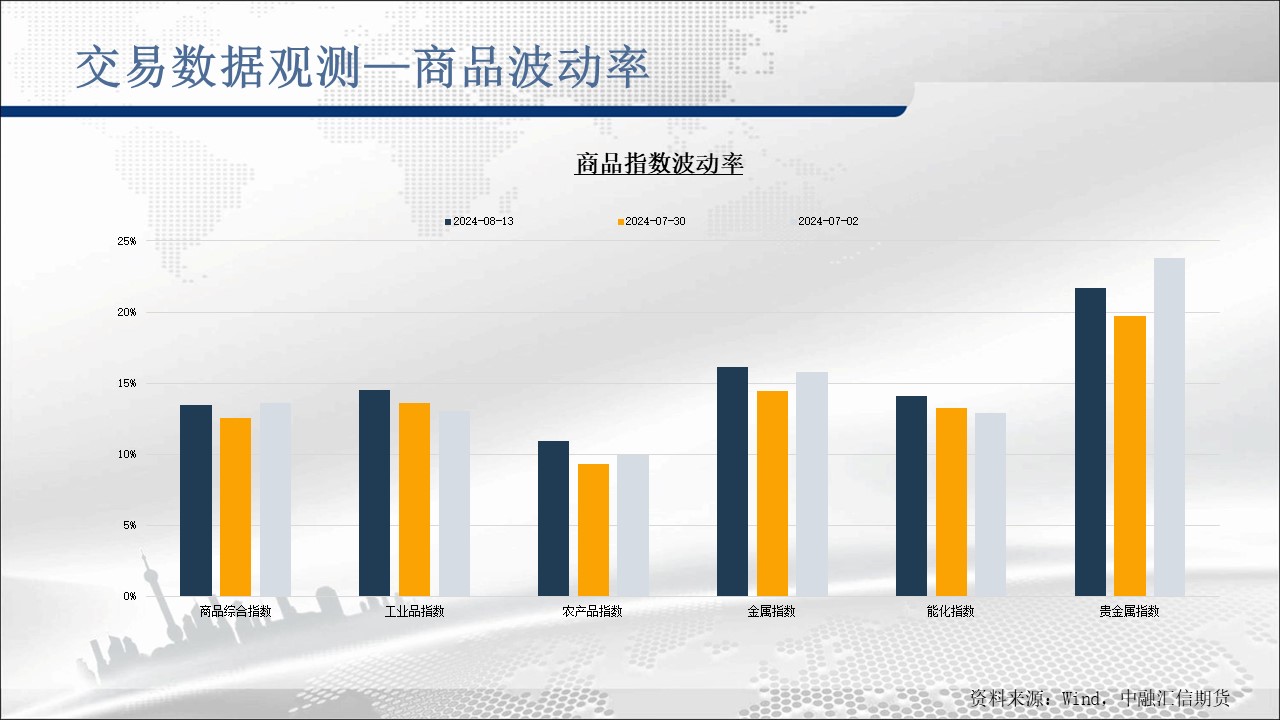 交易数据观测—商品波动率

商品指数波动率

2024-08-13 2024-07-30 2024-07-02

25%
20%
15%
10%
5%
0%

商品综合指数 工业品指数 农产品指数 金属指数 能化指数 贵金属指数

资料来源：Wind，中融汇信期货